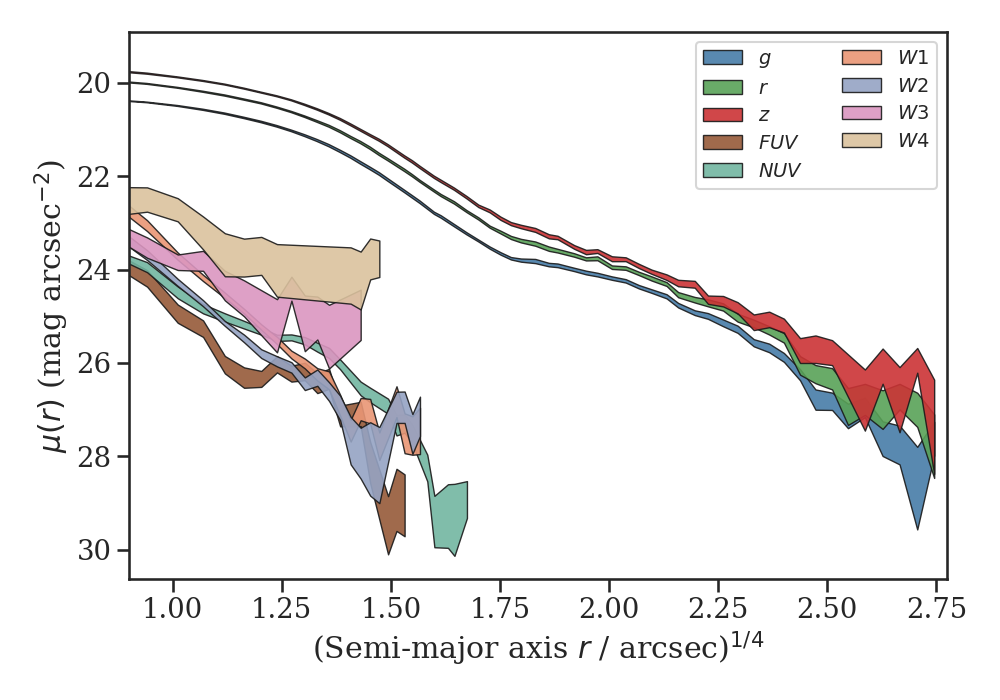 $g$
$r$
$z$
$FUV$
$NUV$
$W1$
$W2$
$W3$
$W4$

20
22
24
26
28
30

$\mu(r)$ (mag arcsec$^{-2}$)

1.00
1.25
1.50
1.75
2.00
2.25
2.50
2.75

(Semi-major axis $r$ / arcsec)$^{1/4}$